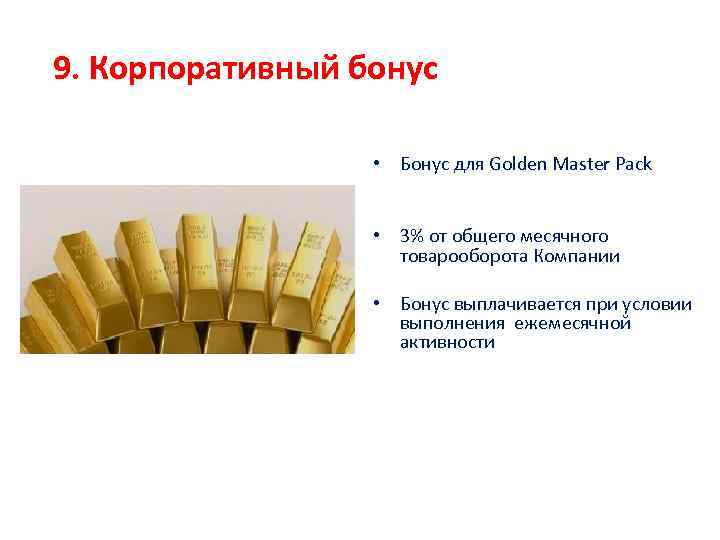 9. Корпоративный бонус

• Бонус для Golden Master Pack

• 3% от общего месячного товарооборота Компании

• Бонус выплачивается при условии выполнения ежемесячной активности